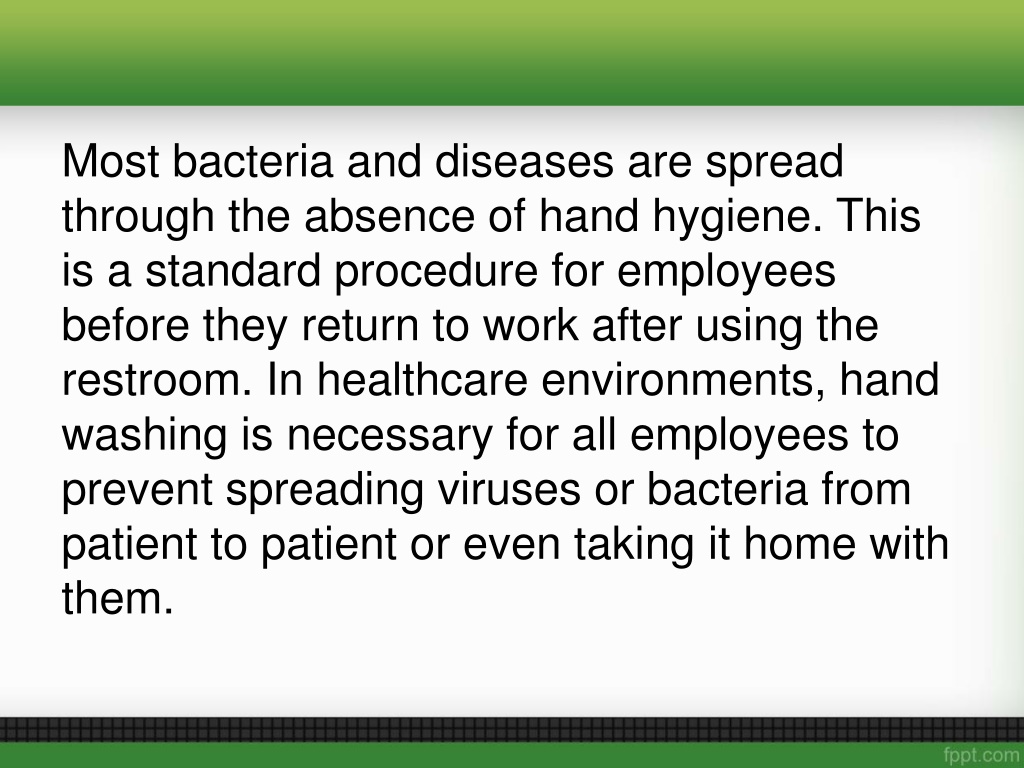 Most bacteria and diseases are spread through the absence of hand hygiene. This is a standard procedure for employees before they return to work after using the restroom. In healthcare environments, hand washing is necessary for all employees to prevent spreading viruses or bacteria from patient to patient or even taking it home with them.

fppt.com